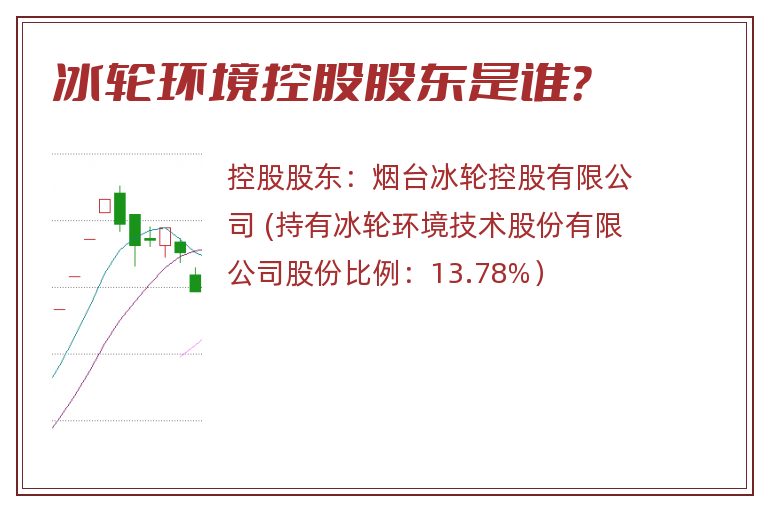 冰轮环境控股股东是谁？

控股股东：烟台冰轮控股有限公司 (持有冰轮环境技术股份有限公司股份比例：13.78%）